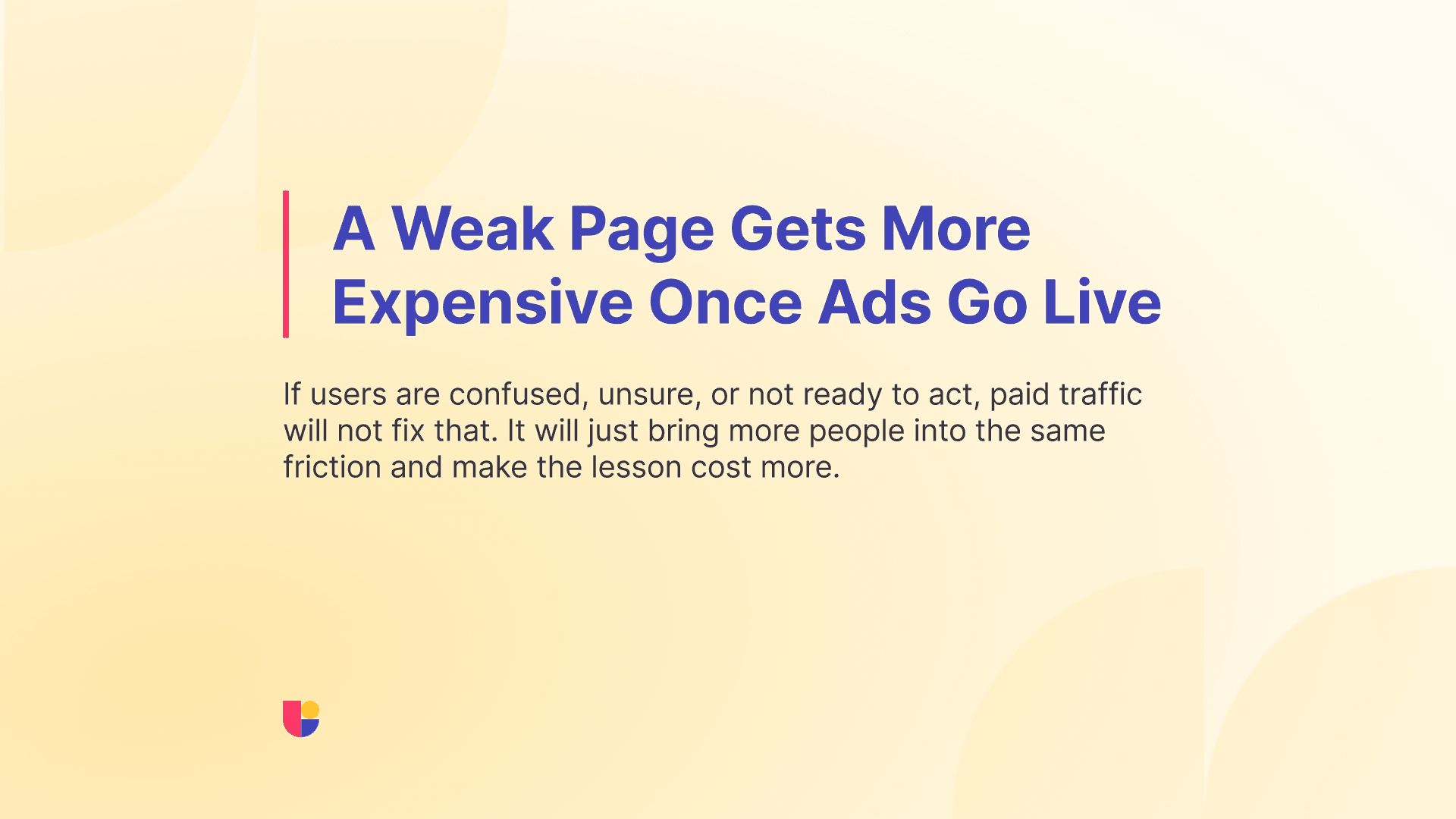 A Weak Page Gets More Expensive Once Ads Go Live

If users are confused, unsure, or not ready to act, paid traffic will not fix that. It will just bring more people into the same friction and make the lesson cost more.